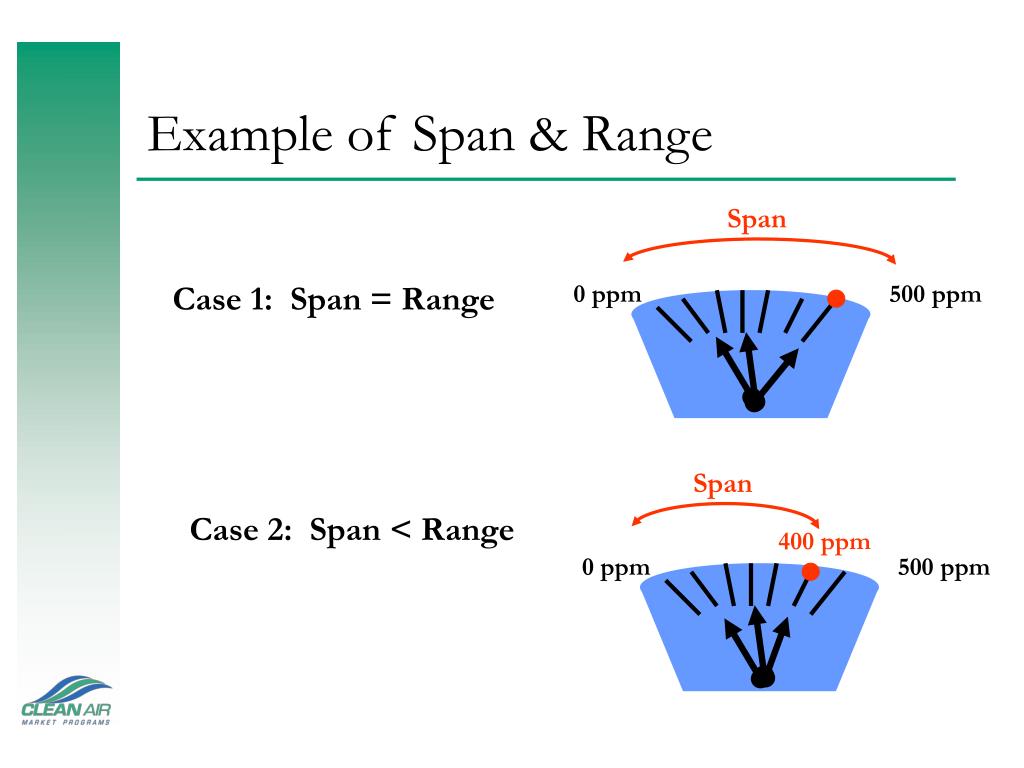 Example of Span & Range

Case 1: Span = Range

Span

0 ppm

500 ppm

Case 2: Span < Range

Span

400 ppm

0 ppm

500 ppm

CLEAN AIR
MARKET PROGRAMS